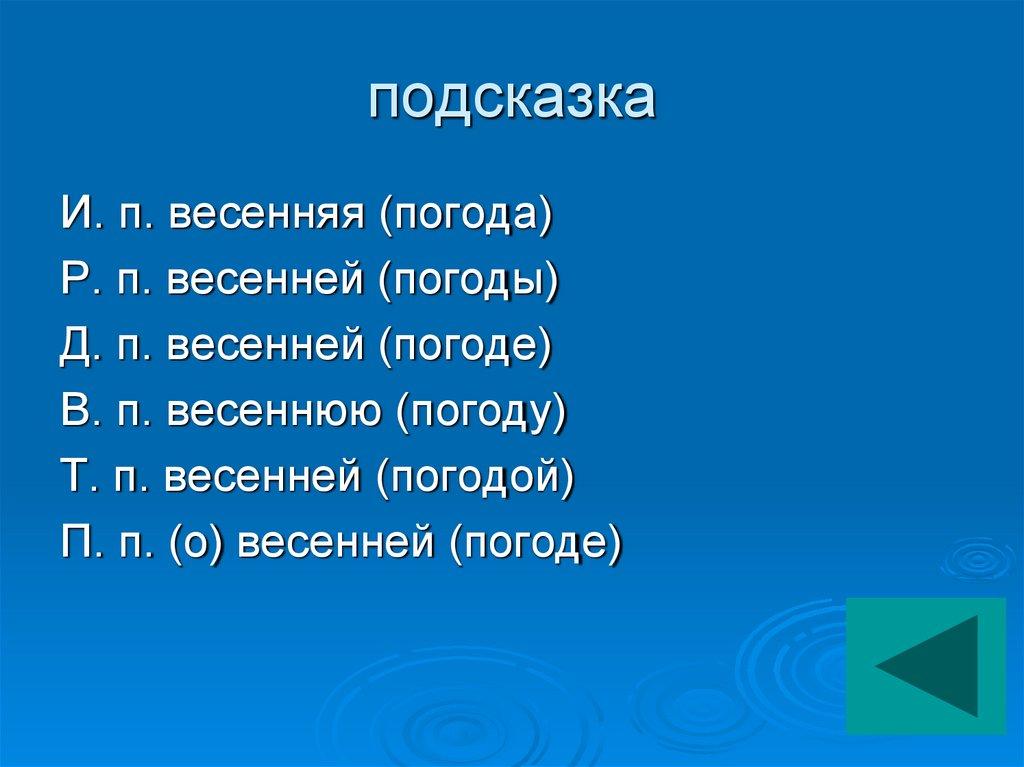 подсказка

И. п. весенняя (погода)
Р. п. весенней (погоды)
Д. п. весенней (погоде)
В. п. весеннюю (погоду)
Т. п. весенней (погодой)
П. п. (о) весенней (погоде)